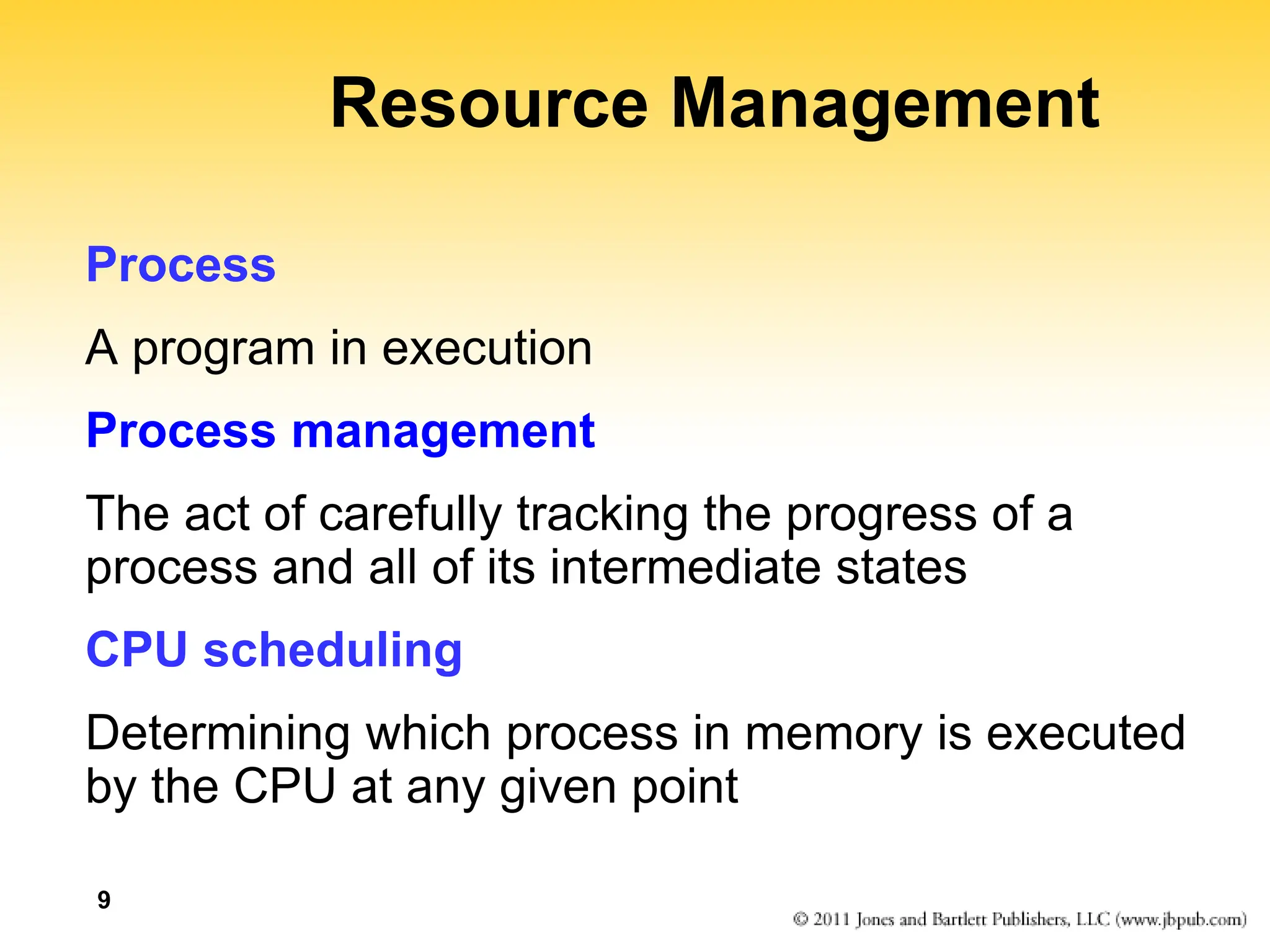 Resource Management

Process

A program in execution

Process management

The act of carefully tracking the progress of a process and all of its intermediate states

CPU scheduling

Determining which process in memory is executed by the CPU at any given point

9

© 2011 Jones and Bartlett Publishers, LLC (www.jbpub.com)